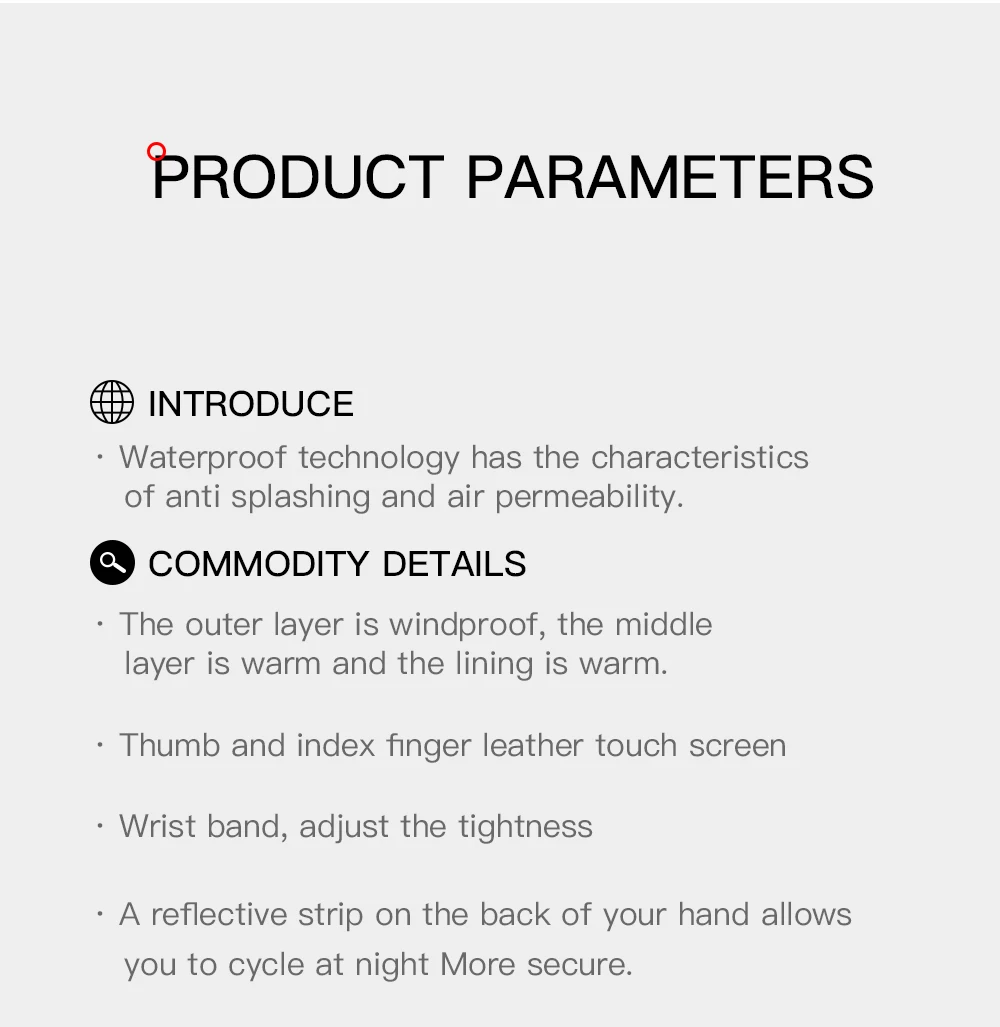 PRODUCT PARAMETERS

INTRODUCE

· Waterproof technology has the characteristics of anti splashing and air permeability.

COMMODITY DETAILS

· The outer layer is windproof, the middle layer is warm and the lining is warm.

· Thumb and index finger leather touch screen

· Wrist band, adjust the tightness

· A reflective strip on the back of your hand allows you to cycle at night More secure.